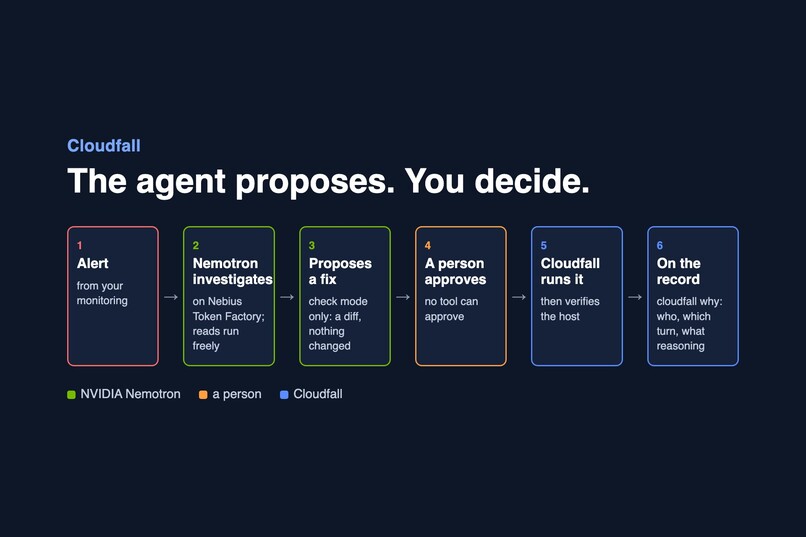 Cloudfall

The agent proposes. You decide.

1
Alert
from your monitoring

→

2
Nemotron investigates
on Nebius Token Factory; reads run freely

→

3
Proposes a fix
check mode only: a diff, nothing changed

→

4
A person approves
no tool can approve

→

5
Cloudfall runs it
then verifies the host

→

6
On the record
cloudfall why: who, which turn, what reasoning

NVIDIA Nemotron
a person
Cloudfall